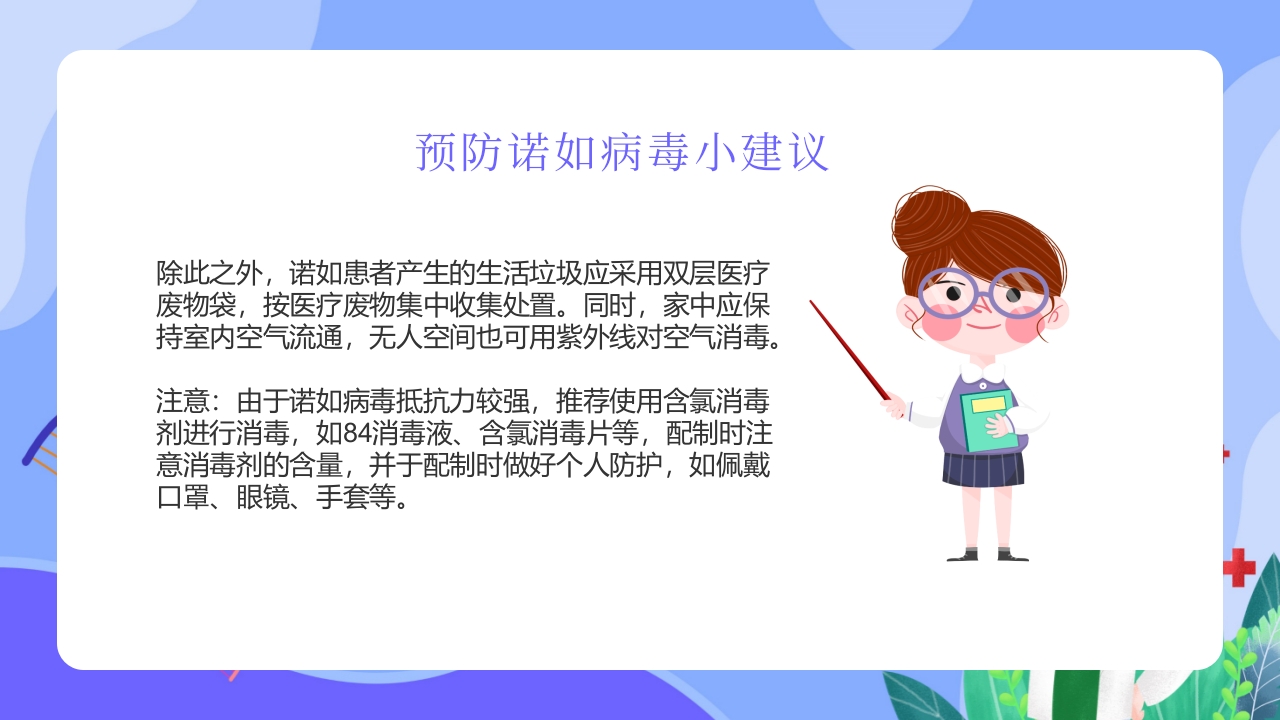 预防诺如病毒小建议

除此之外，诺如患者产生的生活垃圾应采用双层医疗废物袋，按医疗废物集中收集处置。同时，家中应保持室内空气流通，无人空间也可用紫外线对空气消毒。

注意：由于诺如病毒抵抗力较强，推荐使用含氯消毒剂进行消毒，如84消毒液、含氯消毒片等，配制时注意消毒剂的含量，并于配制时做好个人防护，如佩戴口罩、眼镜、手套等。